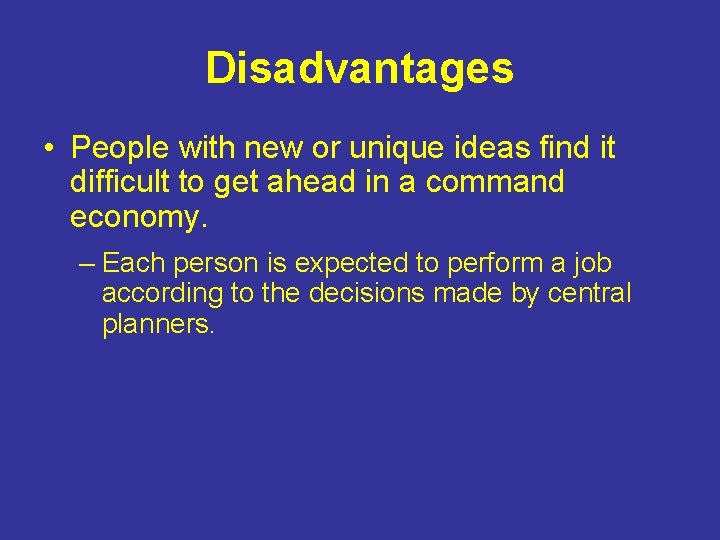 Disadvantages

• People with new or unique ideas find it difficult to get ahead in a command economy.

– Each person is expected to perform a job according to the decisions made by central planners.